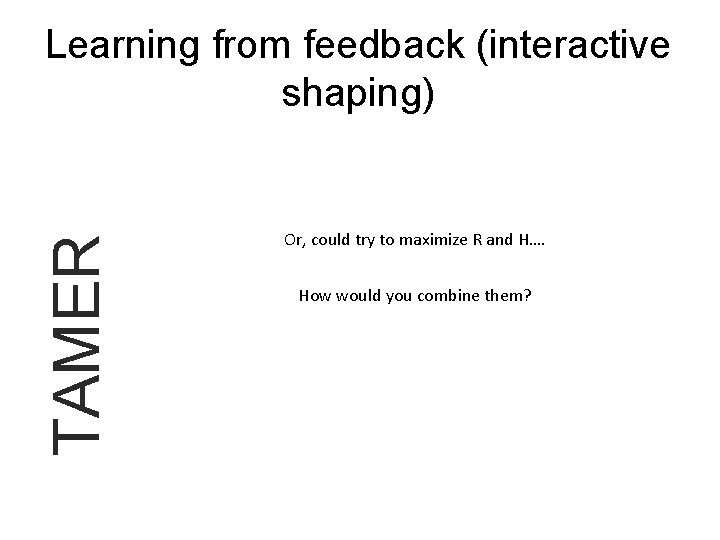 Learning from feedback (interactive shaping)

TAMER

Or, could try to maximize R and H….

How would you combine them?